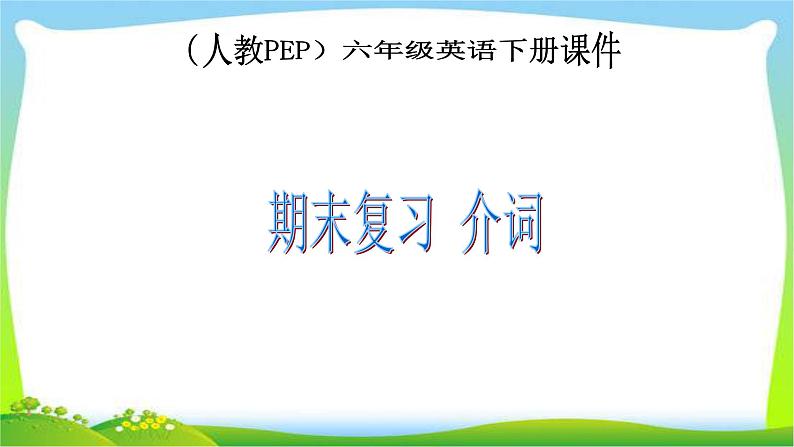 （人教PEP）六年级英语下册课件

期末复习 介词